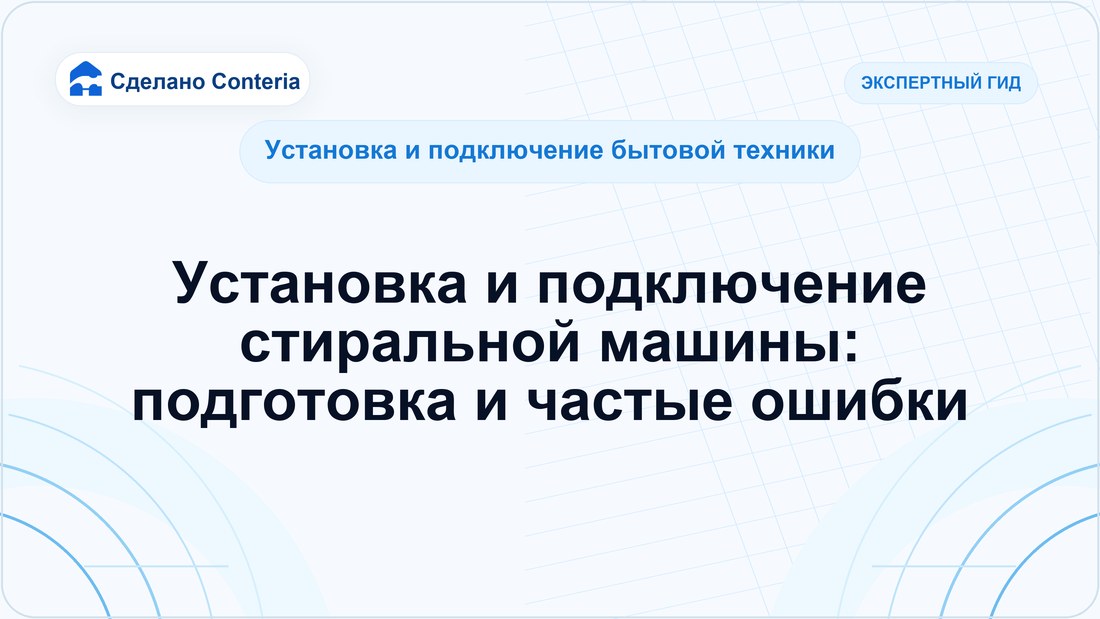 Сделано Conteria

ЭКСПЕРТНЫЙ ГИД

Установка и подключение бытовой техники

Установка и подключение стиральной машины: подготовка и частые ошибки